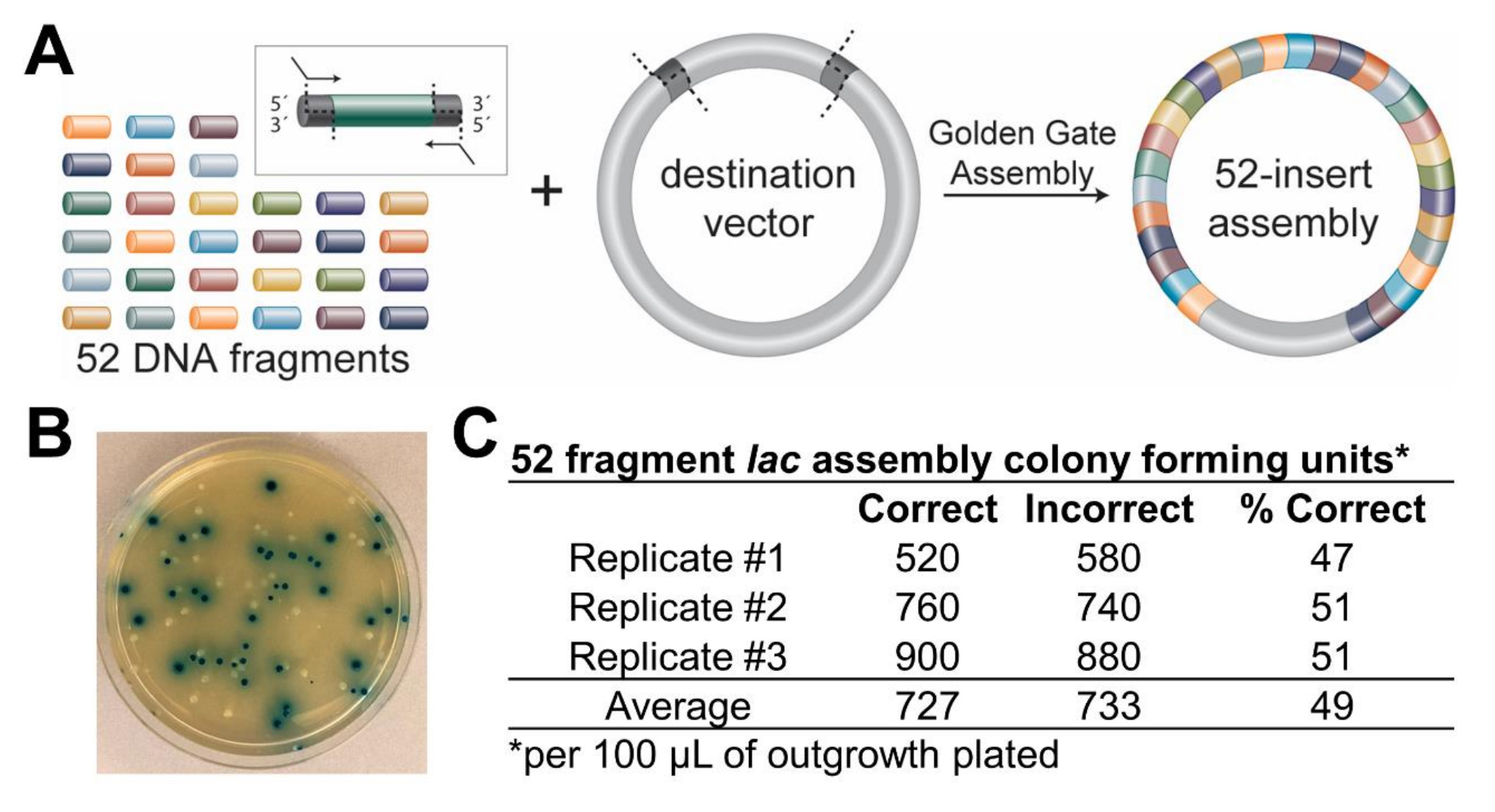 A

5´
3´
3´
5´

52 DNA fragments

+

destination vector

Golden Gate Assembly

52-insert assembly

B

C

52 fragment lac assembly colony forming units*

| | Correct | Incorrect | % Correct |
|---|---|---|---|
| Replicate #1 | 520 | 580 | 47 |
| Replicate #2 | 760 | 740 | 51 |
| Replicate #3 | 900 | 880 | 51 |
| Average | 727 | 733 | 49 |

*per 100 µL of outgrowth plated